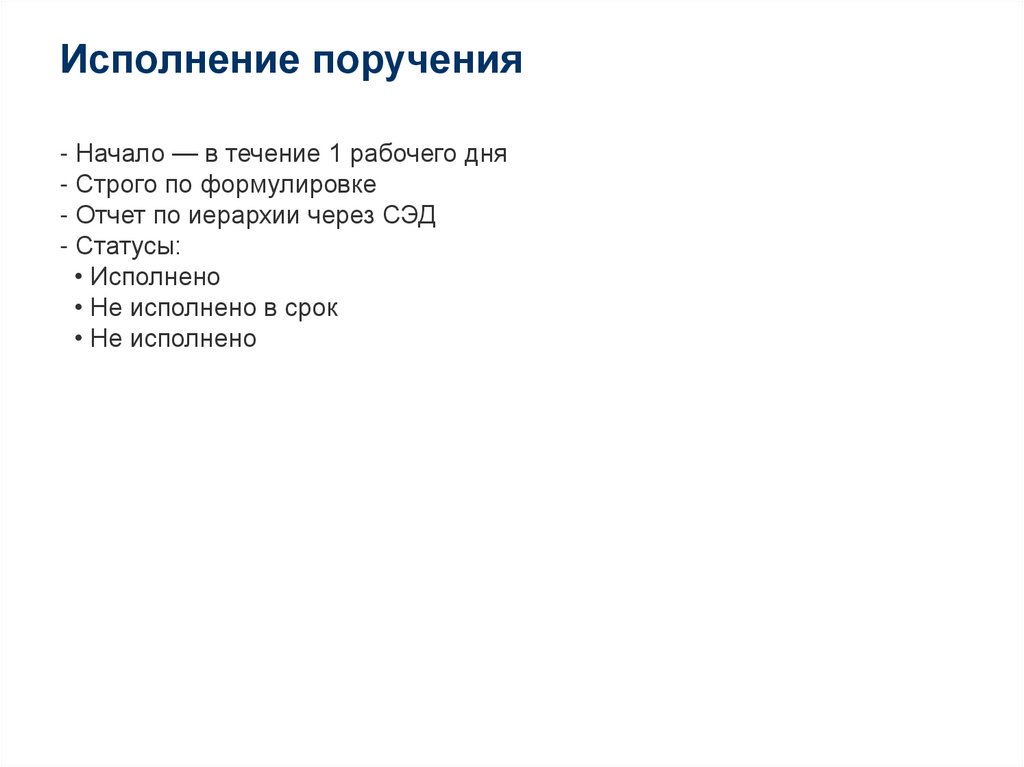 Исполнение поручения

- Начало — в течение 1 рабочего дня
- Строго по формулировке
- Отчет по иерархии через СЭД
- Статусы:
• Исполнено
• Не исполнено в срок
• Не исполнено